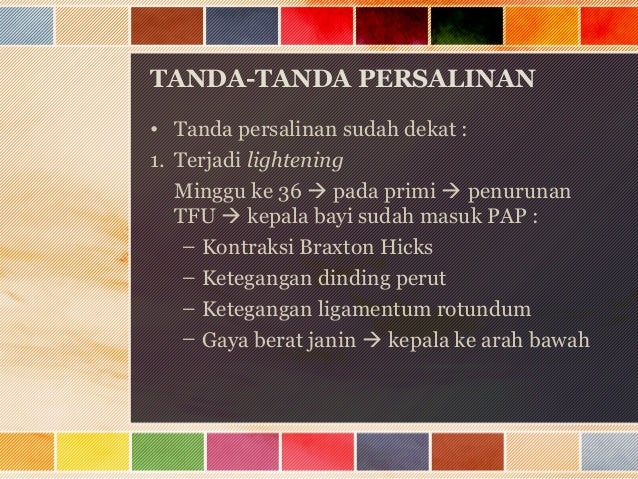 TANDA-TANDA PERSALINAN

• Tanda persalinan sudah dekat :

1. Terjadi lightening

Minggu ke 36 → pada primi → penurunan TFU → kepala bayi sudah masuk PAP :

– Kontraksi Braxton Hicks
– Ketegangan dinding perut
– Ketegangan ligamentum rotundum
– Gaya berat janin → kepala ke arah bawah